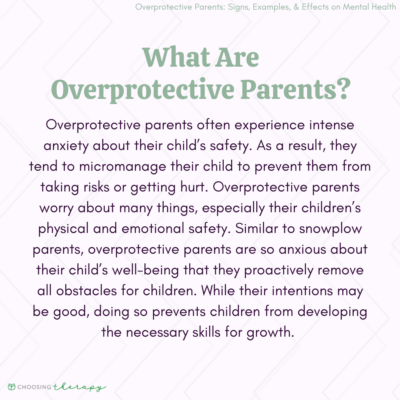 Overprotective Parents: Signs, Examples, & Effects on Mental Health

What Are Overprotective Parents?

Overprotective parents often experience intense anxiety about their child's safety. As a result, they tend to micromanage their child to prevent them from taking risks or getting hurt. Overprotective parents worry about many things, especially their children's physical and emotional safety. Similar to snowplow parents, overprotective parents are so anxious about their child's well-being that they proactively remove all obstacles for children. While their intentions may be good, doing so prevents children from developing the necessary skills for growth.

CHOOSING therapy